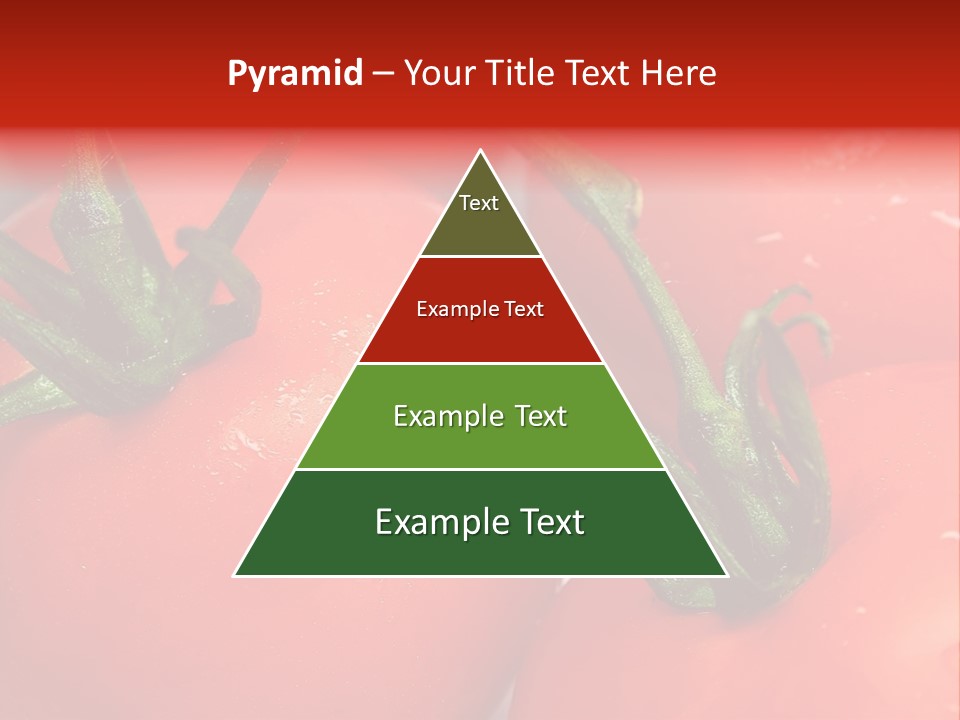 Pyramid – Your Title Text Here

Text

Example Text

Example Text

Example Text